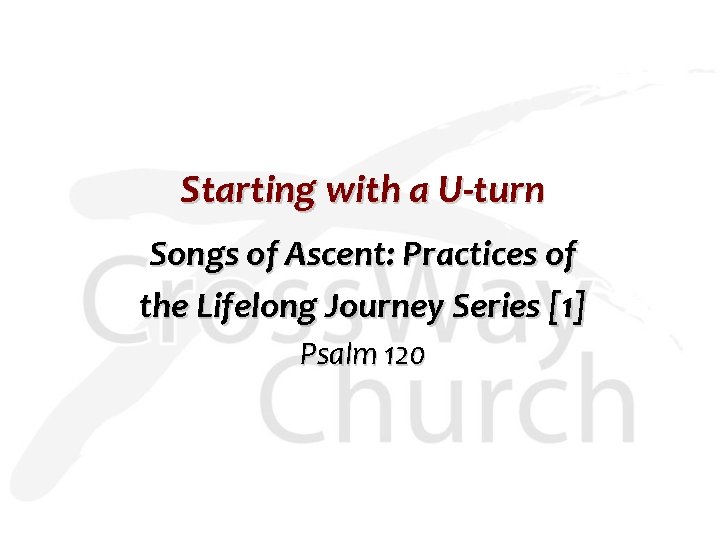 Starting with a U-turn

Songs of Ascent: Practices of the Lifelong Journey Series [1]

Psalm 120

CrossWay Church